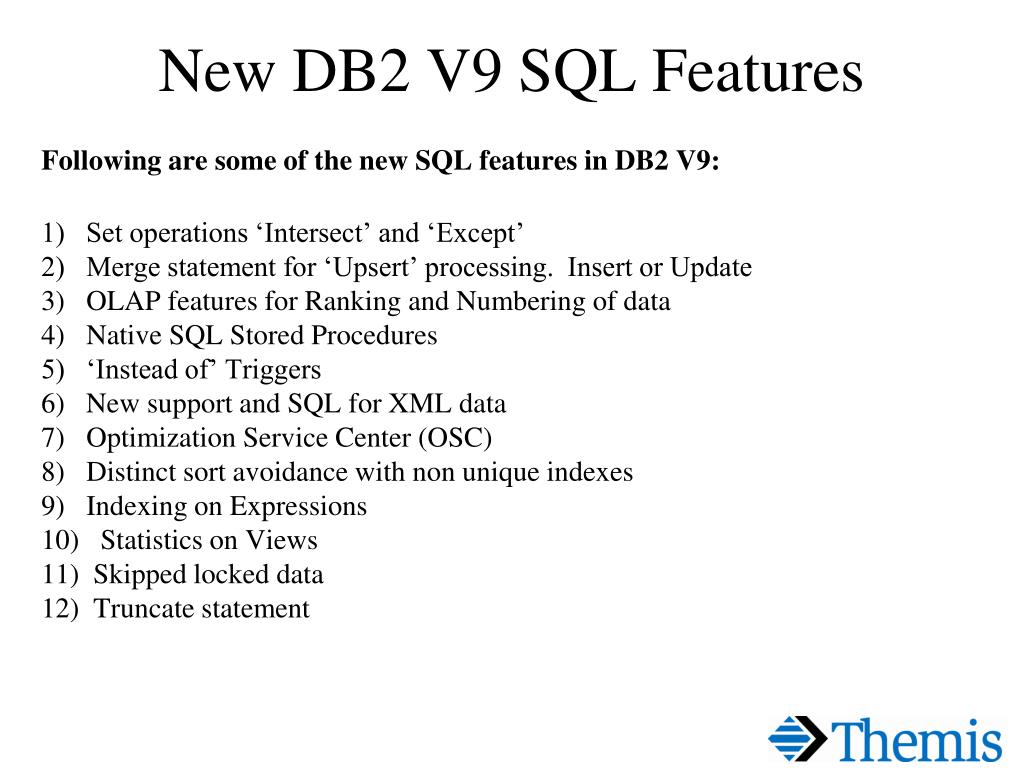 New DB2 V9 SQL Features

Following are some of the new SQL features in DB2 V9:

1) Set operations ‘Intersect’ and ‘Except’
2) Merge statement for ‘Upsert’ processing. Insert or Update
3) OLAP features for Ranking and Numbering of data
4) Native SQL Stored Procedures
5) ‘Instead of’ Triggers
6) New support and SQL for XML data
7) Optimization Service Center (OSC)
8) Distinct sort avoidance with non unique indexes
9) Indexing on Expressions
10) Statistics on Views
11) Skipped locked data
12) Truncate statement

Themis